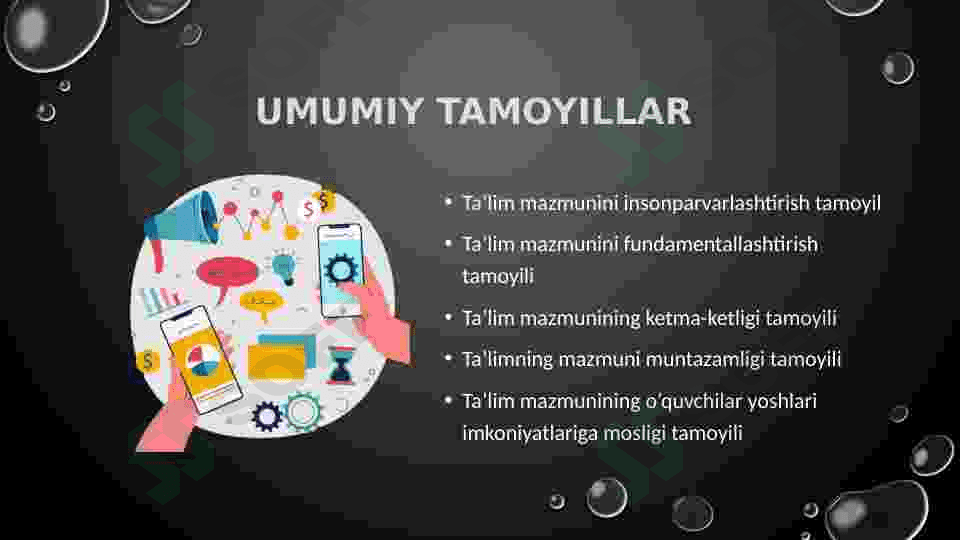 UMUMIY TAMOYILLAR

• Ta'lim mazmunini insonparvarlashtirish tamoyil
• Ta'lim mazmunini fundamentallashtirish tamoyili
• Ta'lim mazmunining ketma-ketligi tamoyili
• Ta'limning mazmuni muntazamligi tamoyili
• Ta'lim mazmunining o'quvchilar yoshlari imkoniyatlariga mosligi tamoyili